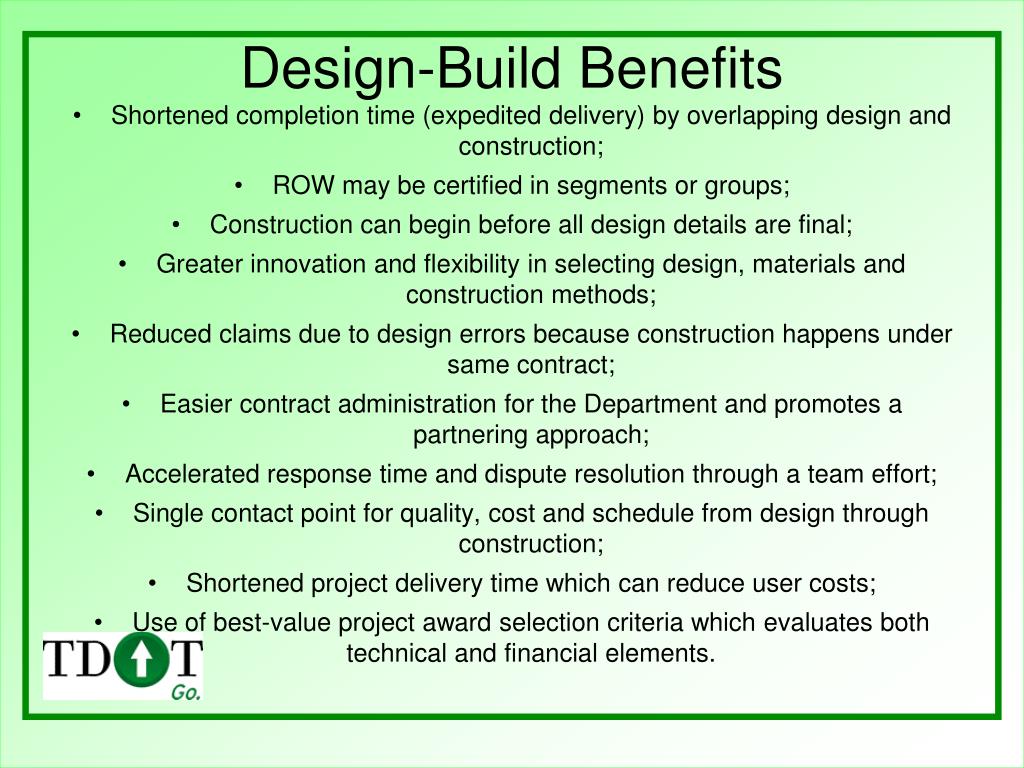 Design-Build Benefits

• Shortened completion time (expedited delivery) by overlapping design and construction;

• ROW may be certified in segments or groups;

• Construction can begin before all design details are final;

• Greater innovation and flexibility in selecting design, materials and construction methods;

• Reduced claims due to design errors because construction happens under same contract;

• Easier contract administration for the Department and promotes a partnering approach;

• Accelerated response time and dispute resolution through a team effort;

• Single contact point for quality, cost and schedule from design through construction;

• Shortened project delivery time which can reduce user costs;

• Use of best-value project award selection criteria which evaluates both technical and financial elements.

TDOT
Go.